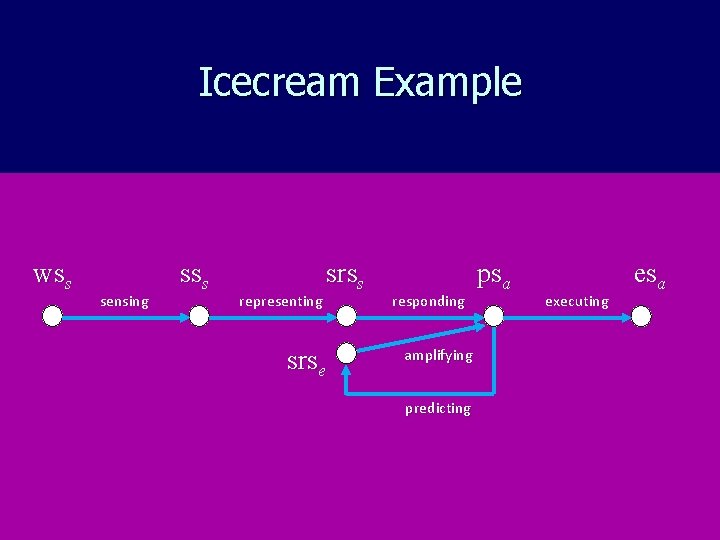 Icecream Example

$ws_s$ $ss_s$ $srs_s$ $ps_a$ $es_a$

sensing representing responding executing

$srs_e$

amplifying

predicting